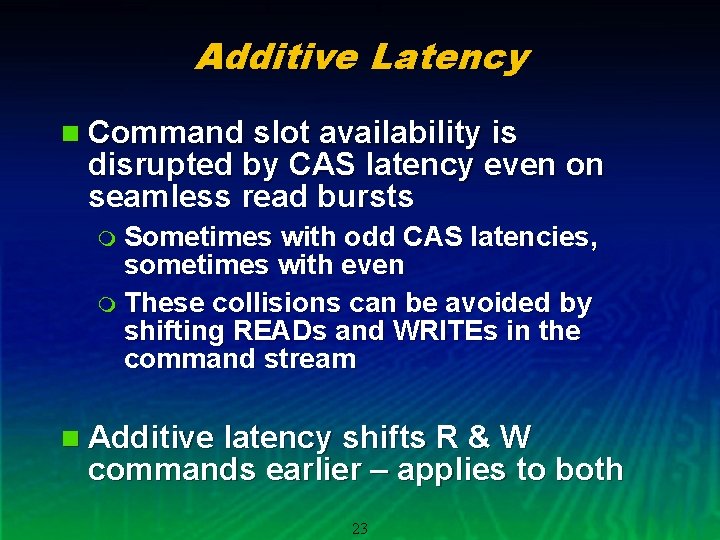 Additive Latency

Command slot availability is disrupted by CAS latency even on seamless read bursts

Sometimes with odd CAS latencies, sometimes with even

These collisions can be avoided by shifting READs and WRITEs in the command stream

Additive latency shifts R & W commands earlier – applies to both

23